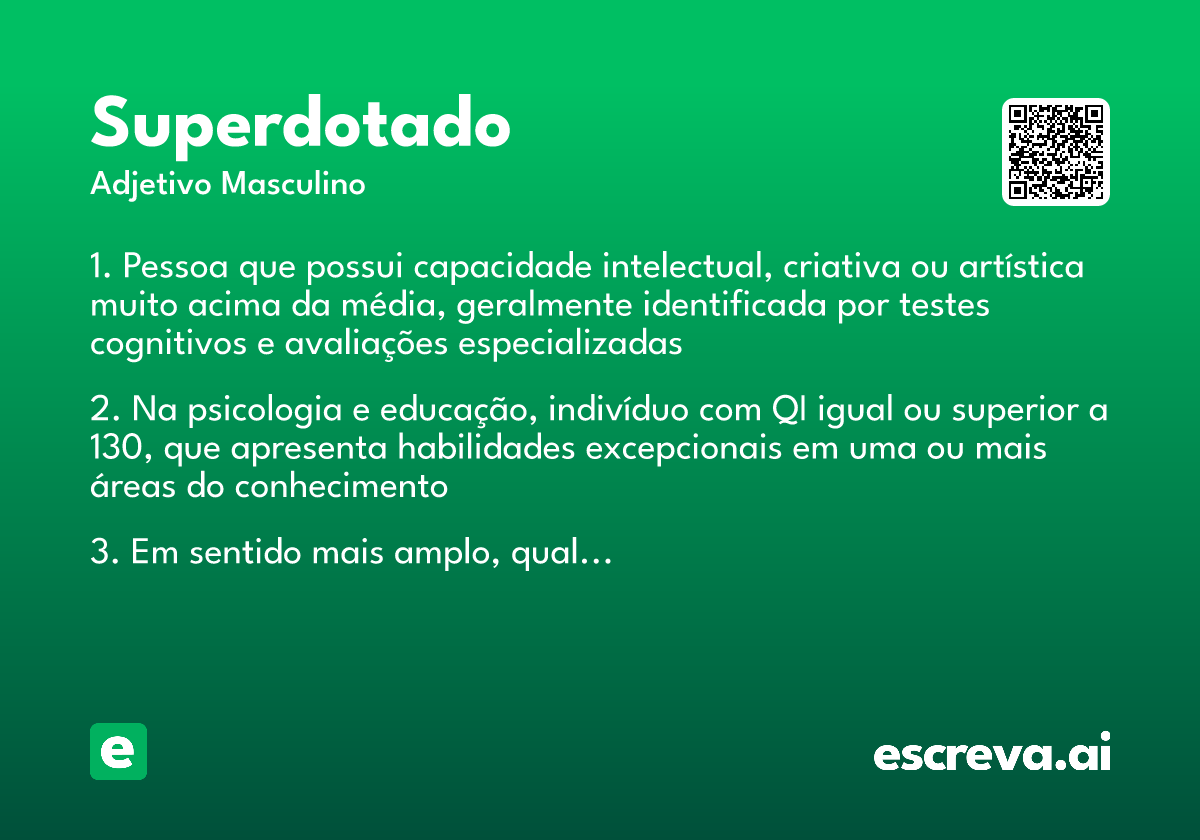 Superdotado
Adjetivo Masculino

1. Pessoa que possui capacidade intelectual, criativa ou artística muito acima da média, geralmente identificada por testes cognitivos e avaliações especializadas

2. Na psicologia e educação, indivíduo com QI igual ou superior a 130, que apresenta habilidades excepcionais em uma ou mais áreas do conhecimento

3. Em sentido mais amplo, qual…

e

escreva.ai